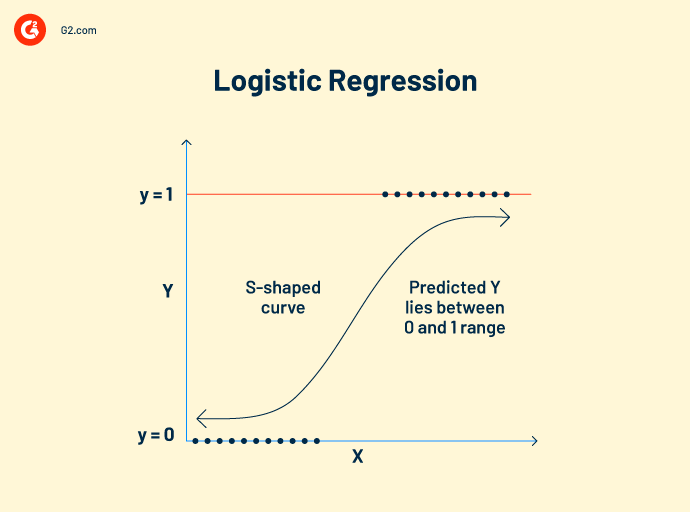 G2.com

Logistic Regression

y = 1

Y

S-shaped curve

Predicted Y lies between 0 and 1 range

y = 0

X